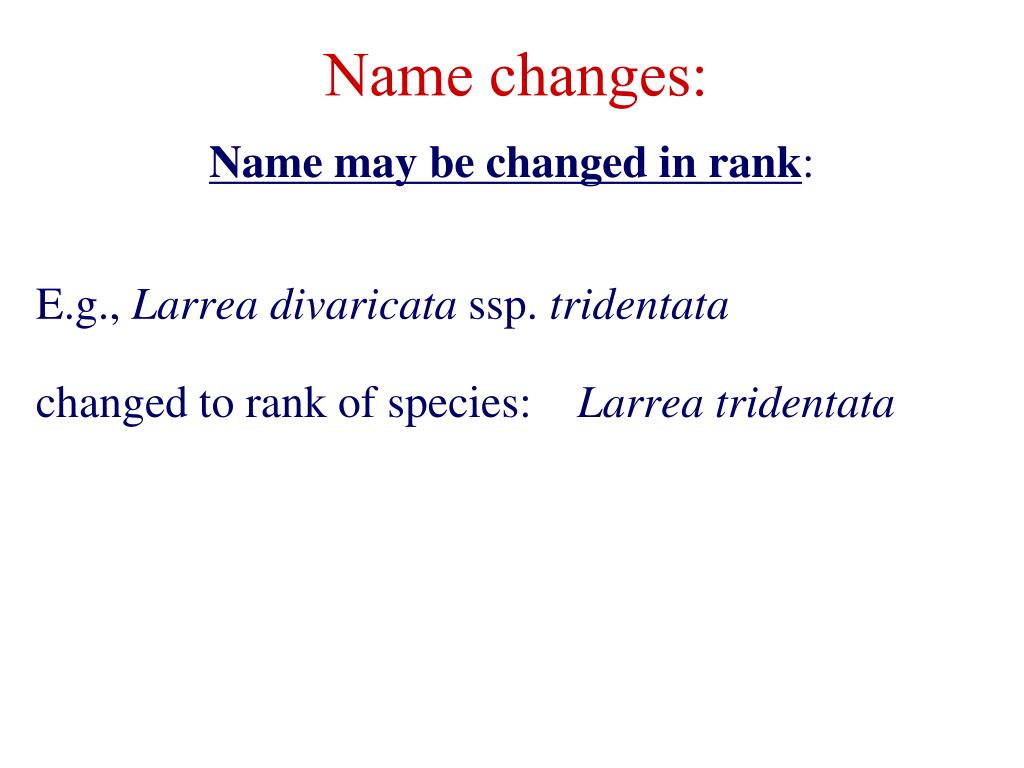 Name changes:

Name may be changed in rank:

E.g., Larrea divaricata ssp. tridentata

changed to rank of species: Larrea tridentata